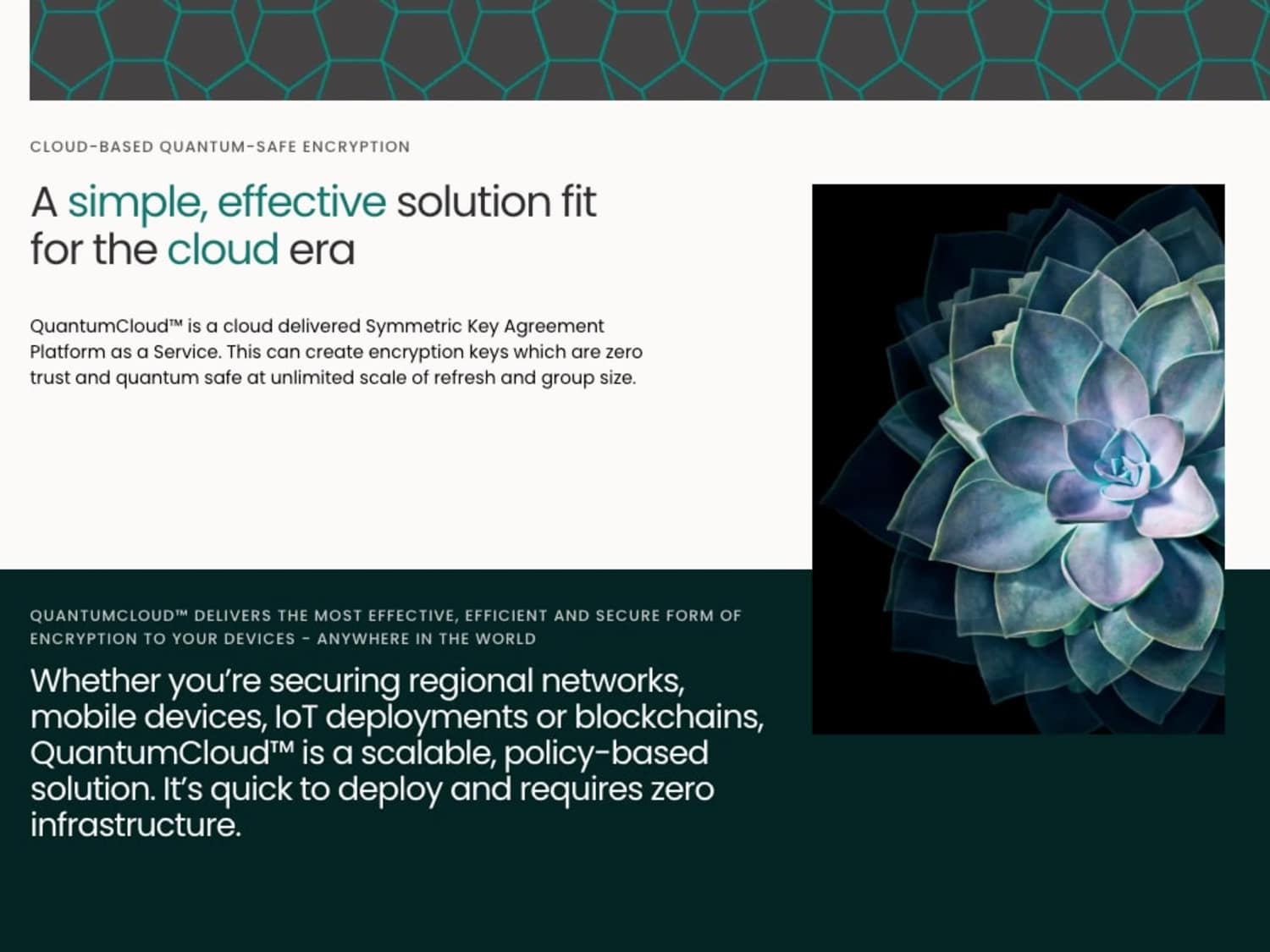 CLOUD-BASED QUANTUM-SAFE ENCRYPTION

A simple, effective solution fit for the cloud era

QuantumCloud™ is a cloud delivered Symmetric Key Agreement Platform as a Service. This can create encryption keys which are zero trust and quantum safe at unlimited scale of refresh and group size.

QUANTUMCLOUD™ DELIVERS THE MOST EFFECTIVE, EFFICIENT AND SECURE FORM OF ENCRYPTION TO YOUR DEVICES - ANYWHERE IN THE WORLD

Whether you're securing regional networks, mobile devices, IoT deployments or blockchains, QuantumCloud™ is a scalable, policy-based solution. It's quick to deploy and requires zero infrastructure.